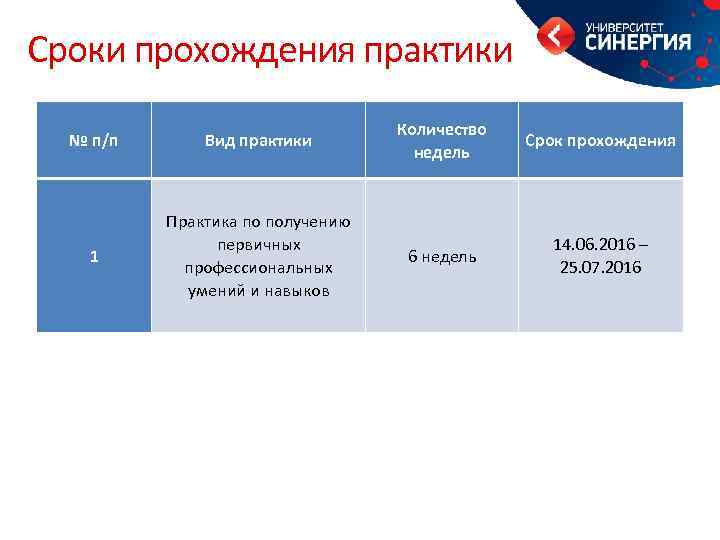 Сроки прохождения практики

УНИВЕРСИТЕТ СИНЕРГИЯ

| № п/п | Вид практики | Количество недель | Срок прохождения |
|---|---|---|---|
| 1 | Практика по получению первичных профессиональных умений и навыков | 6 недель | 14.06.2016 – 25.07.2016 |